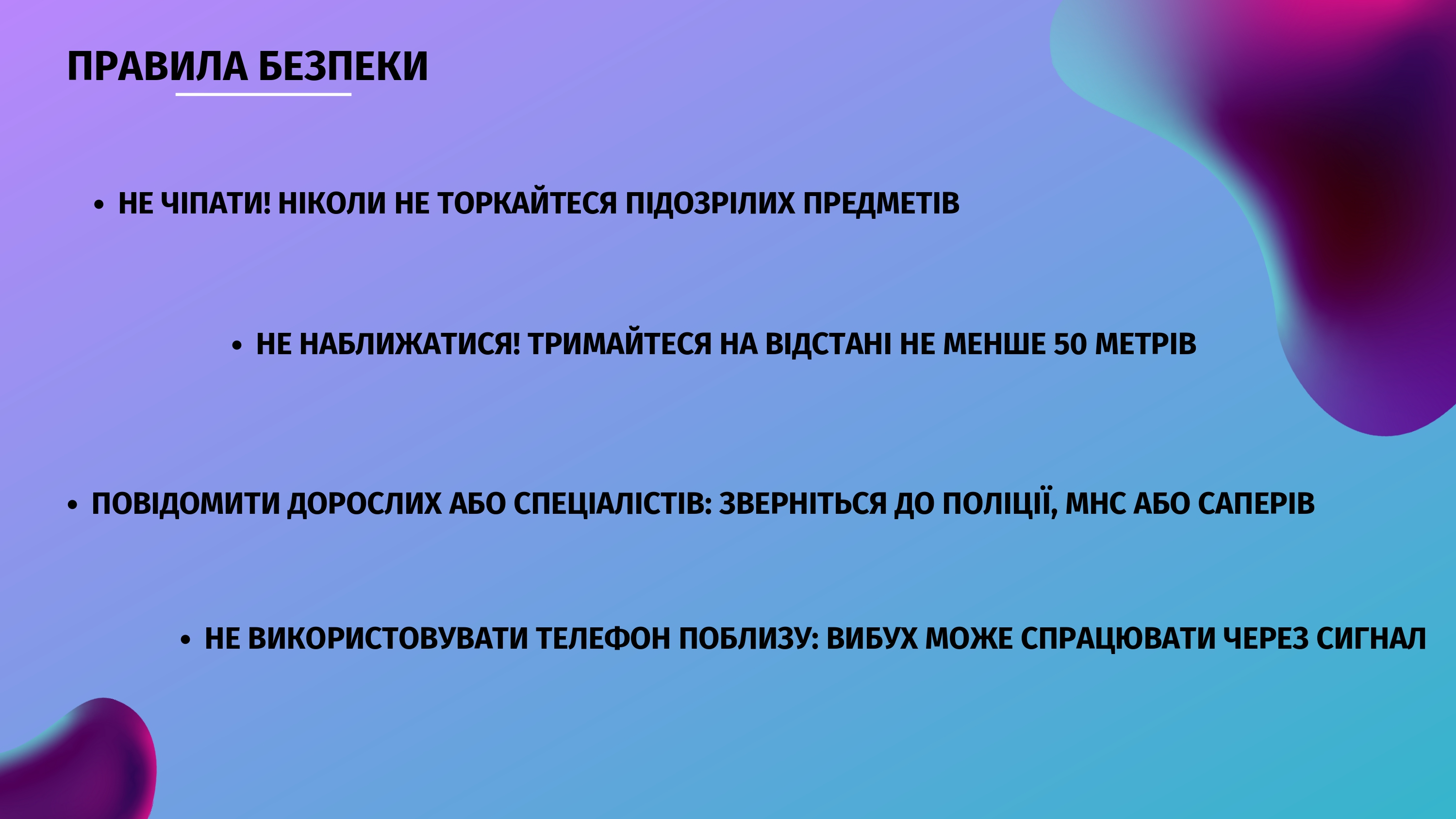 ПРАВИЛА БЕЗПЕКИ

• НЕ ЧІПАТИ! НІКОЛИ НЕ ТОРКАЙТЕСЯ ПІДОЗРІЛИХ ПРЕДМЕТІВ

• НЕ НАБЛИЖАТИСЯ! ТРИМАЙТЕСЯ НА ВІДСТАНІ НЕ МЕНШЕ 50 МЕТРІВ

• ПОВІДОМИТИ ДОРОСЛИХ АБО СПЕЦІАЛІСТІВ: ЗВЕРНІТЬСЯ ДО ПОЛІЦІЇ, МНС АБО САПЕРІВ

• НЕ ВИКОРИСТОВУВАТИ ТЕЛЕФОН ПОБЛИЗУ: ВИБУХ МОЖЕ СПРАЦЮВАТИ ЧЕРЕЗ СИГНАЛ